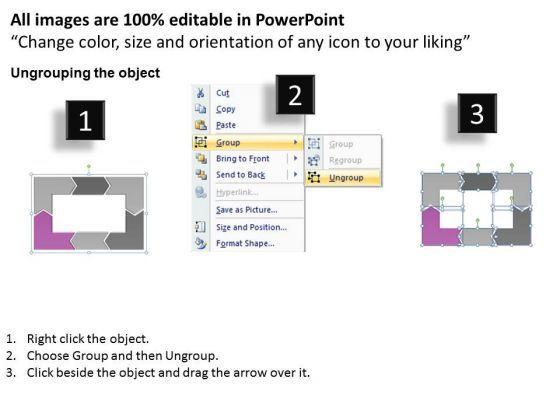 All images are 100% editable in PowerPoint
“Change color, size and orientation of any icon to your liking”

Ungrouping the object

1

2

Cut
Copy
Paste
Group
Bring to Front
Send to Back
Hyperlink...
Save as Picture...
Size and Position...
Format Shape...

Group
Regroup
Ungroup

3

1. Right click the object.
2. Choose Group and then Ungroup.
3. Click beside the object and drag the arrow over it.